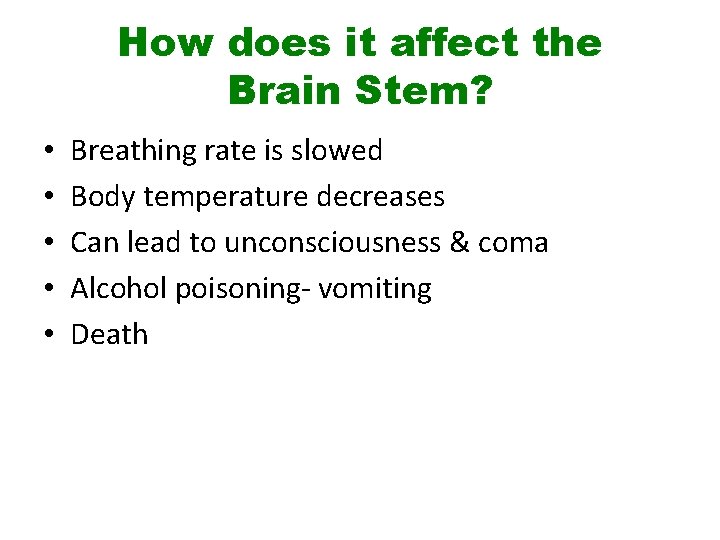 How does it affect the Brain Stem?

• Breathing rate is slowed
• Body temperature decreases
• Can lead to unconsciousness & coma
• Alcohol poisoning- vomiting
• Death